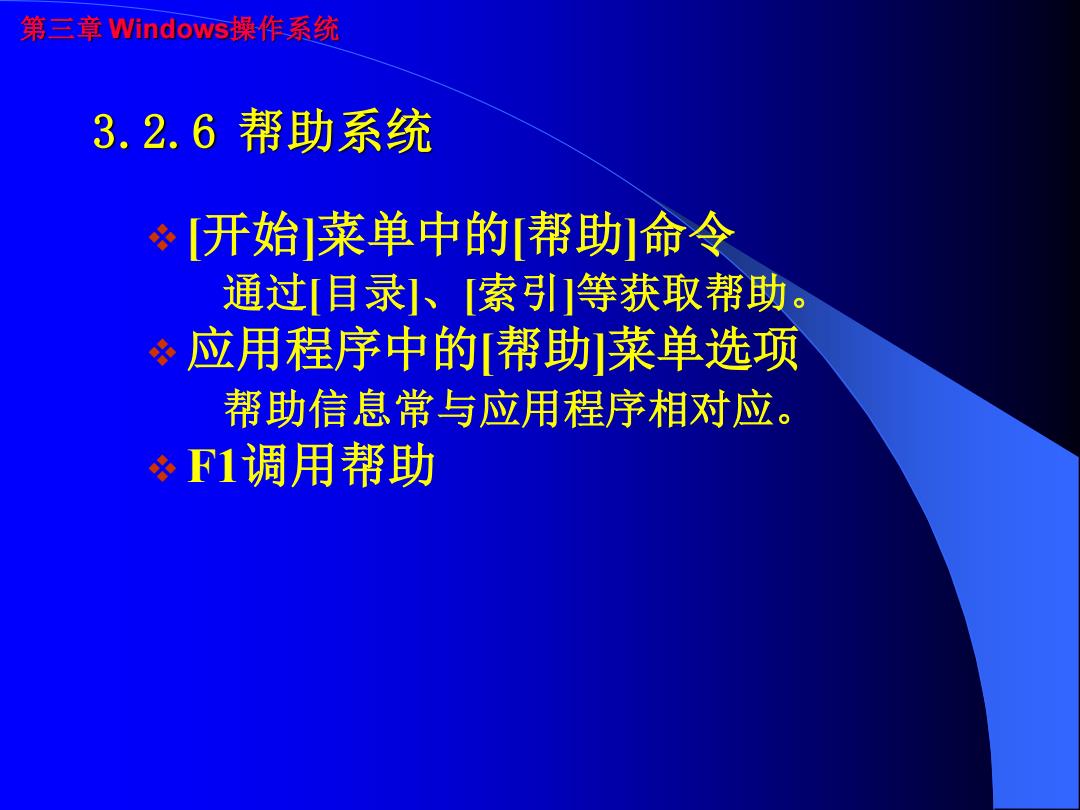 第三章 Windows操作系统

3.2.6 帮助系统

❖ [开始]菜单中的[帮助]命令
通过[目录]、[索引]等获取帮助。
❖ 应用程序中的[帮助]菜单选项
帮助信息常与应用程序相对应。
❖ F1调用帮助